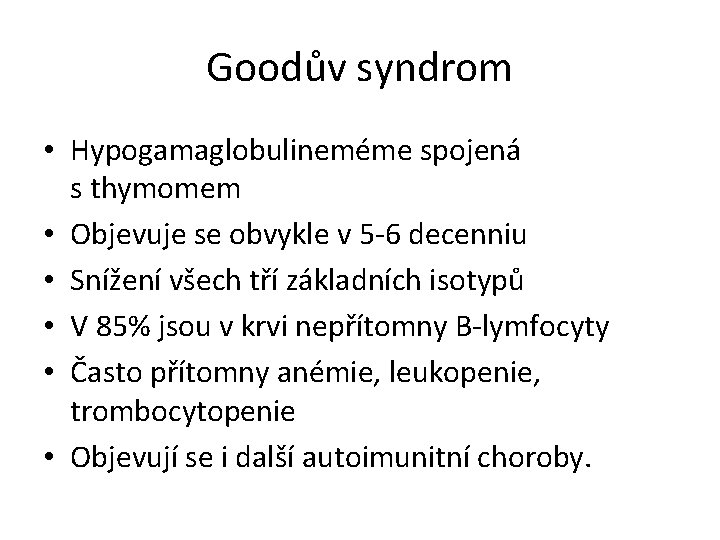 Goodův syndrom

• Hypogamaglobulineméme spojená s thymomem
• Objevuje se obvykle v 5-6 decenniu
• Snížení všech tří základních isotypů
• V 85% jsou v krvi nepřítomny B-lymfocyty
• Často přítomny anémie, leukopenie, trombocytopenie
• Objevují se i další autoimunitní choroby.